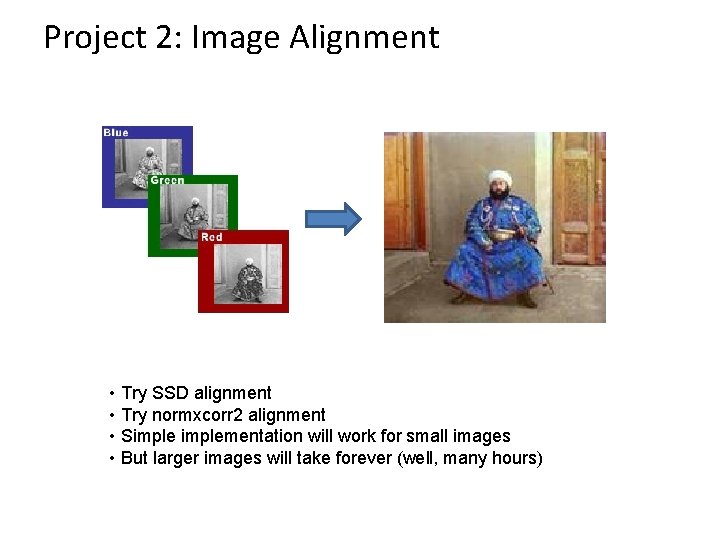 Project 2: Image Alignment

Blue

Green

Red

• Try SSD alignment
• Try normxcorr2 alignment
• Simple implementation will work for small images
• But larger images will take forever (well, many hours)